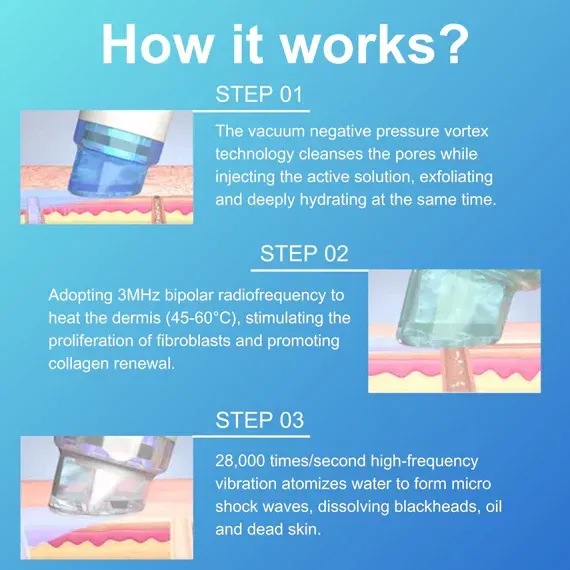 How it works?

STEP 01

The vacuum negative pressure vortex technology cleanses the pores while injecting the active solution, exfoliating and deeply hydrating at the same time.

STEP 02

Adopting 3MHz bipolar radiofrequency to heat the dermis (45-60°C), stimulating the proliferation of fibroblasts and promoting collagen renewal.

STEP 03

28,000 times/second high-frequency vibration atomizes water to form micro shock waves, dissolving blackheads, oil and dead skin.